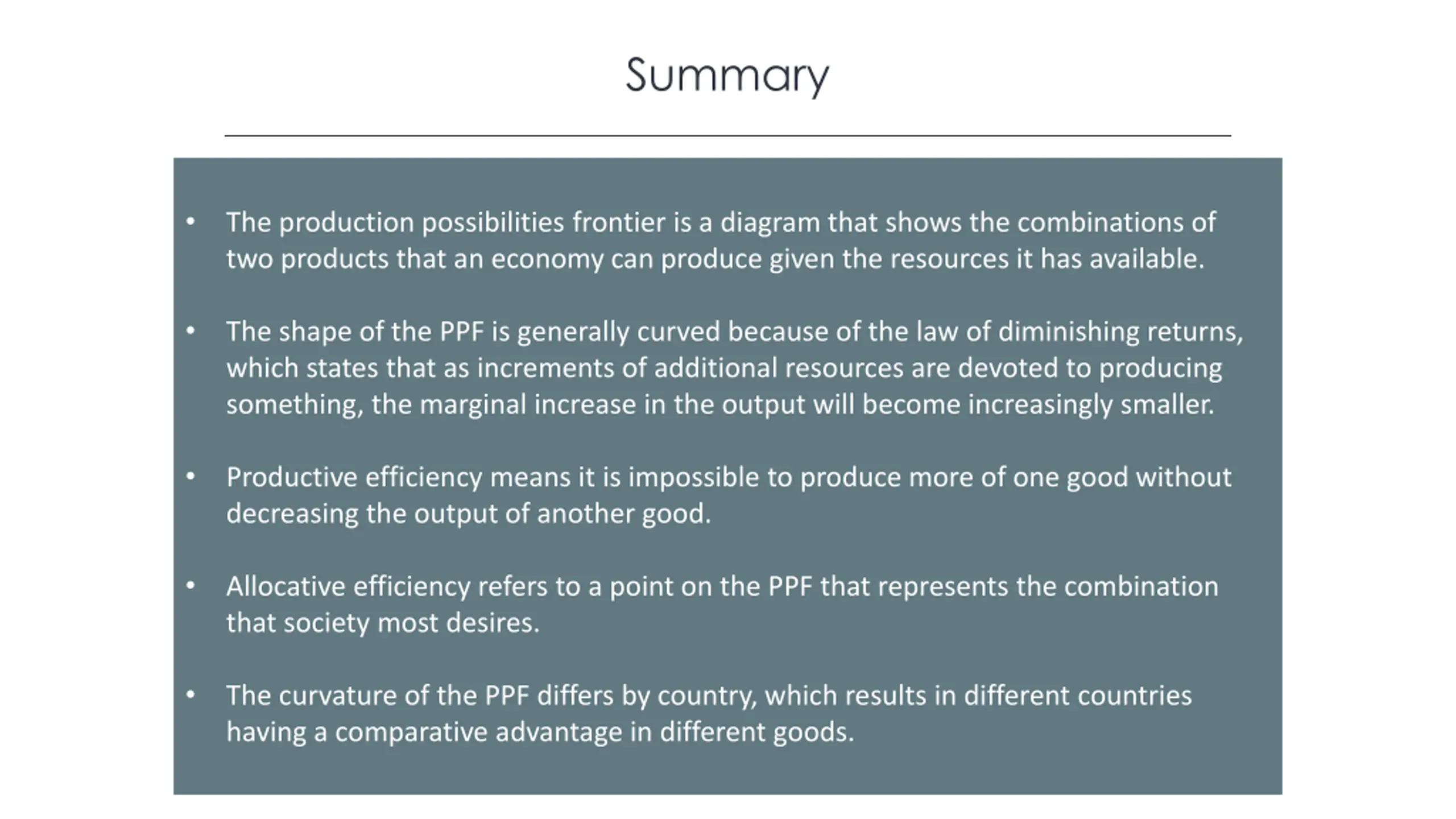 Summary

• The production possibilities frontier is a diagram that shows the combinations of two products that an economy can produce given the resources it has available.

• The shape of the PPF is generally curved because of the law of diminishing returns, which states that as increments of additional resources are devoted to producing something, the marginal increase in the output will become increasingly smaller.

• Productive efficiency means it is impossible to produce more of one good without decreasing the output of another good.

• Allocative efficiency refers to a point on the PPF that represents the combination that society most desires.

• The curvature of the PPF differs by country, which results in different countries having a comparative advantage in different goods.